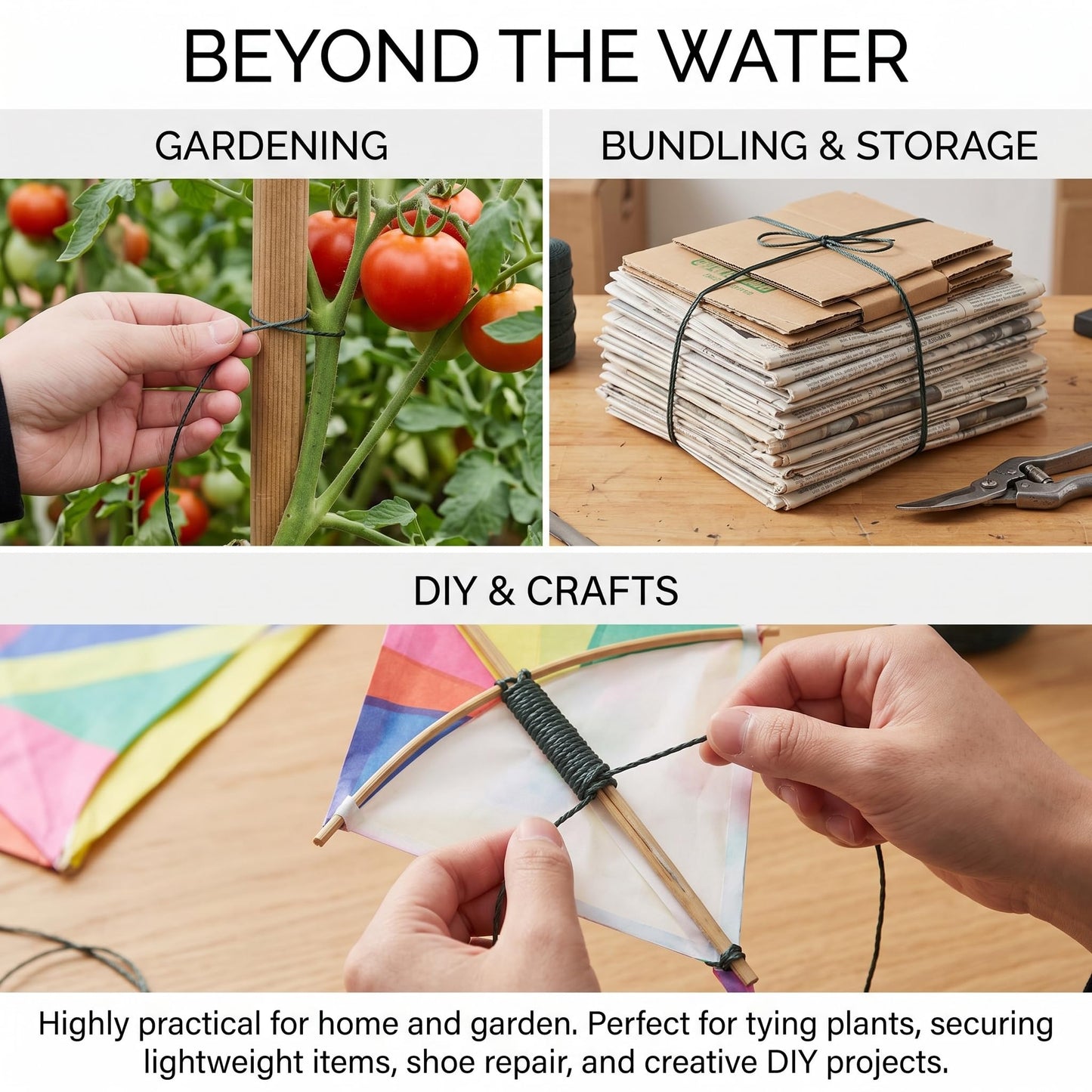 BEYOND THE WATER

GARDENING

BUNDLING & STORAGE

DIY & CRAFTS

Highly practical for home and garden. Perfect for tying plants, securing lightweight items, shoe repair, and creative DIY projects.